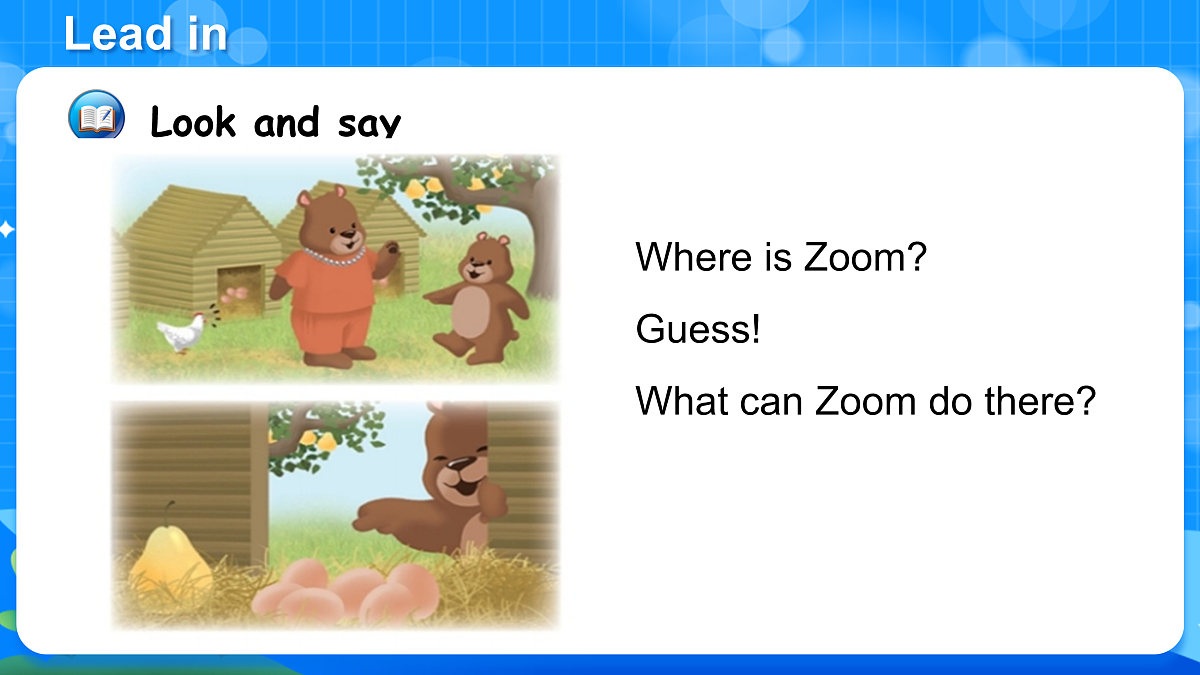 Lead in

Look and say

Where is Zoom?

Guess!

What can Zoom do there?